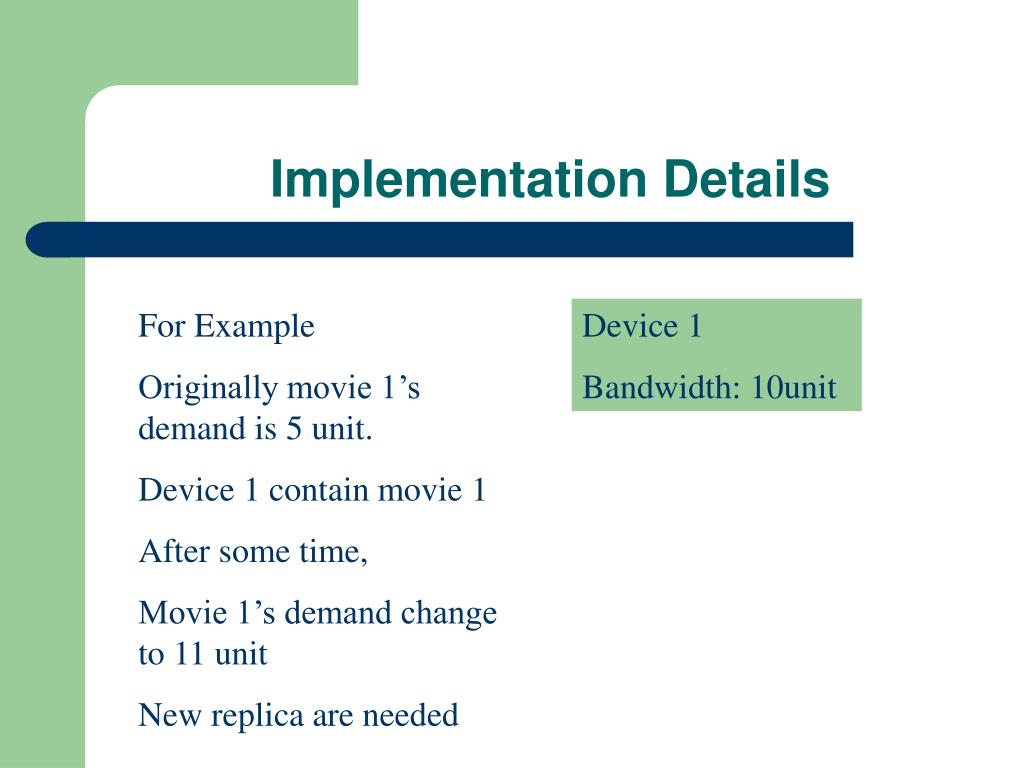 Implementation Details

For Example

Originally movie 1’s demand is 5 unit.

Device 1 contain movie 1

After some time,

Movie 1’s demand change to 11 unit

New replica are needed

Device 1

Bandwidth: 10unit